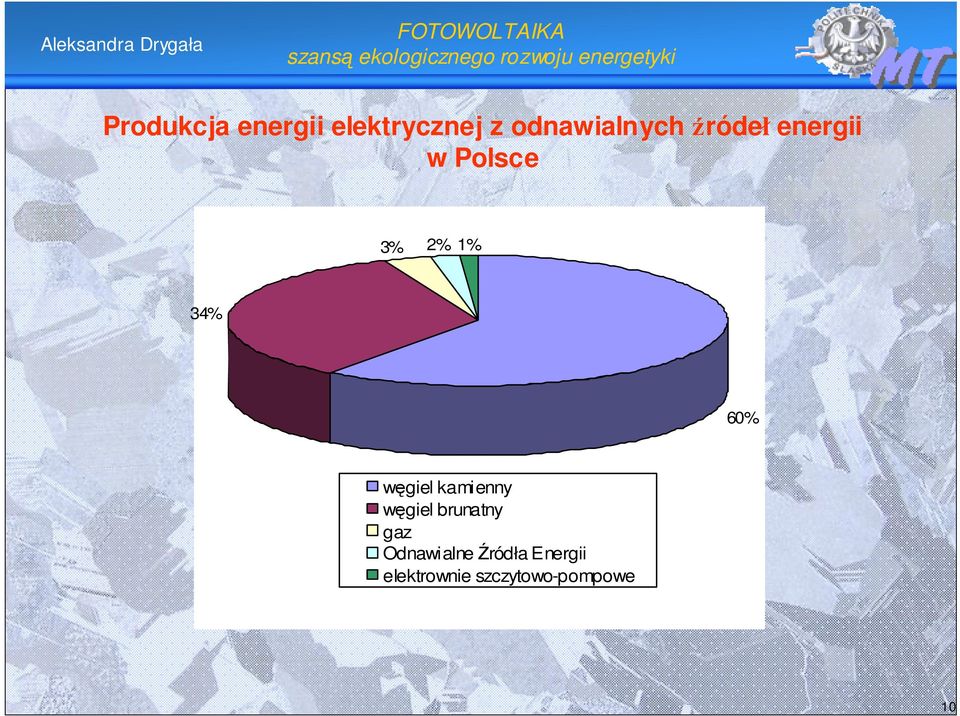 Aleksandra Drygała

FOTOWOLTAIKA
szansą ekologicznego rozwoju energetyki

POLITECHNIKA ŚLĄSKA

MT

Produkcja energii elektrycznej z odnawialnych źródeł energii w Polsce

3%
2%
1%
34%
60%

węgiel kamienny
węgiel brunatny
gaz
Odnawialne Źródła Energii
elektrownie szczytowo-pompowe

10